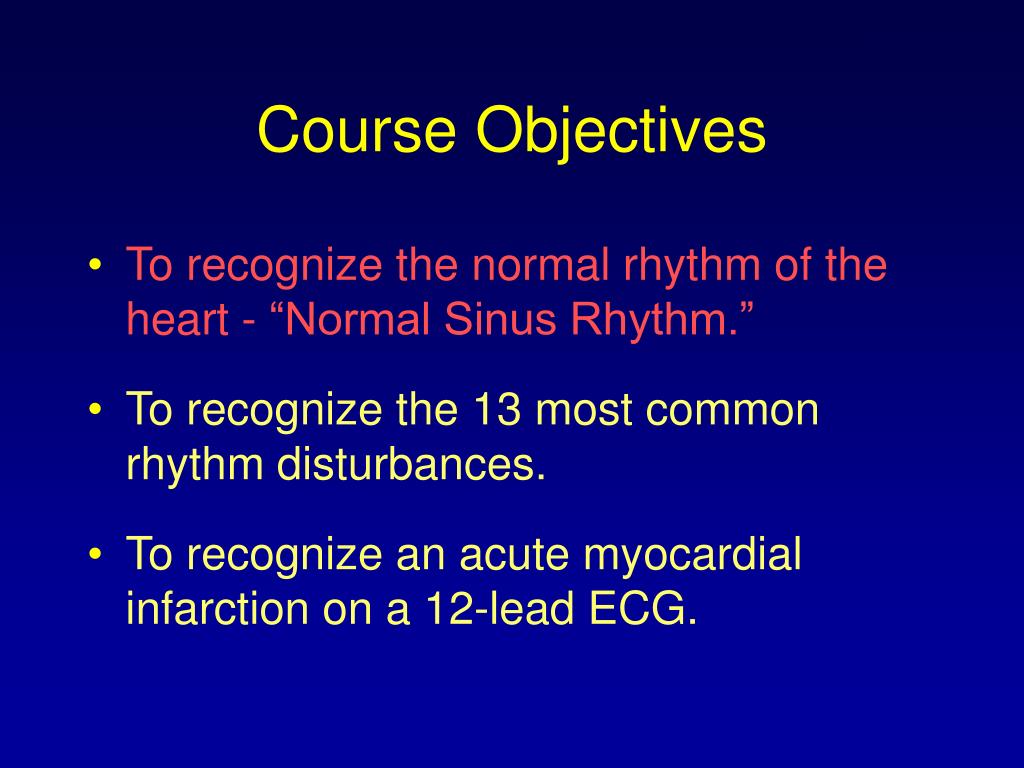 Course Objectives

• To recognize the normal rhythm of the heart - “Normal Sinus Rhythm.”

• To recognize the 13 most common rhythm disturbances.

• To recognize an acute myocardial infarction on a 12-lead ECG.